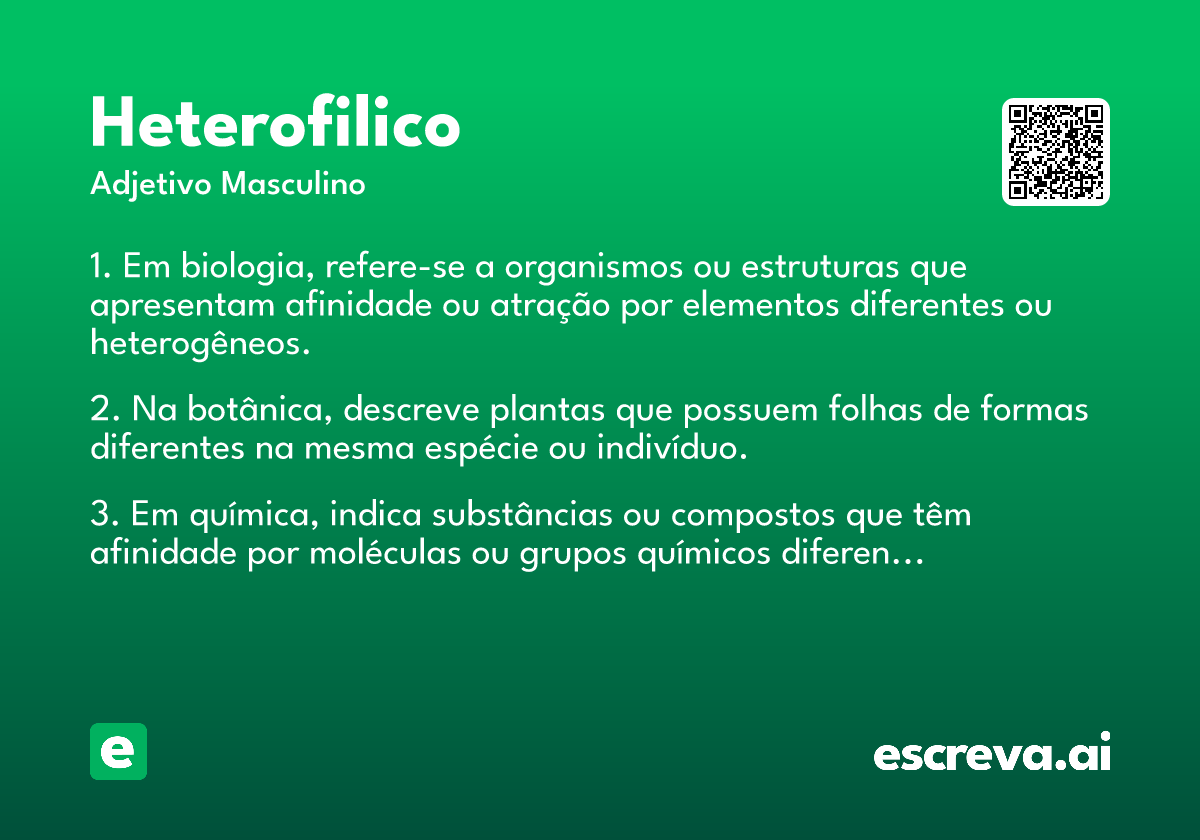 Heterofilico
Adjetivo Masculino

1. Em biologia, refere-se a organismos ou estruturas que apresentam afinidade ou atração por elementos diferentes ou heterogêneos.

2. Na botânica, descreve plantas que possuem folhas de formas diferentes na mesma espécie ou indivíduo.

3. Em química, indica substâncias ou compostos que têm afinidade por moléculas ou grupos químicos diferen…

e

escreva.ai